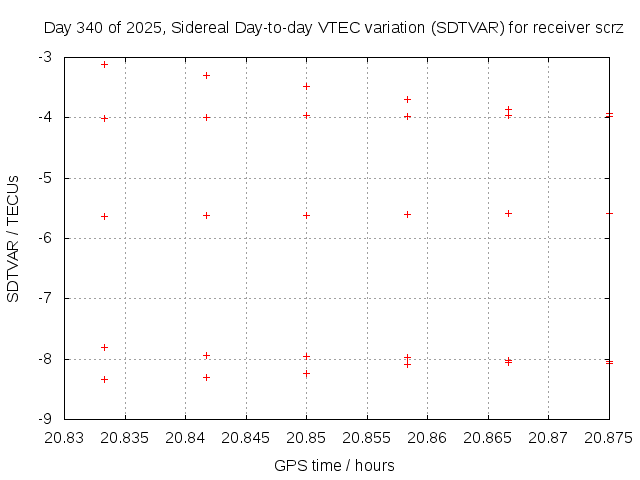 Day 340 of 2025, Sidereal Day-to-day VTEC variation (SDTVAR) for receiver scrz

SDTVAR / TECUs

-3
-4
-5
-6
-7
-8
-9

20.83
20.835
20.84
20.845
20.85
20.855
20.86
20.865
20.87
20.875

GPS time / hours